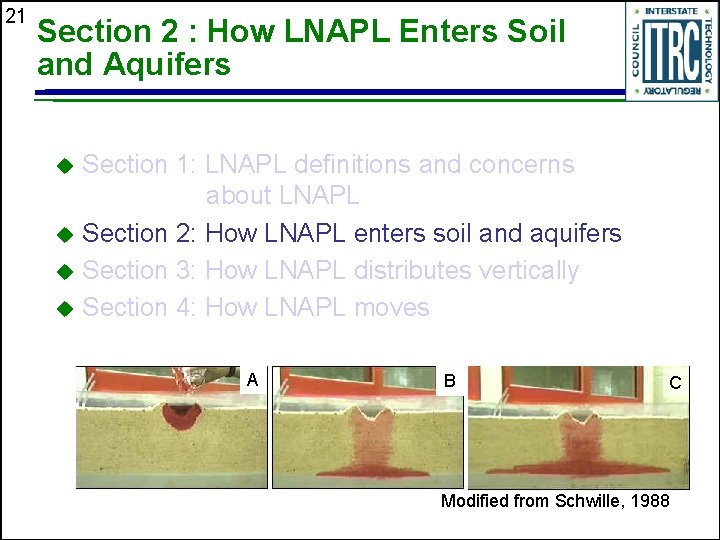 21

Section 2 : How LNAPL Enters Soil and Aquifers

INTERSTATE TECHNOLOGY REGULATORY COUNCIL
ITRC

◆ Section 1: LNAPL definitions and concerns about LNAPL
◆ Section 2: How LNAPL enters soil and aquifers
◆ Section 3: How LNAPL distributes vertically
◆ Section 4: How LNAPL moves

A
B
C

Modified from Schwille, 1988